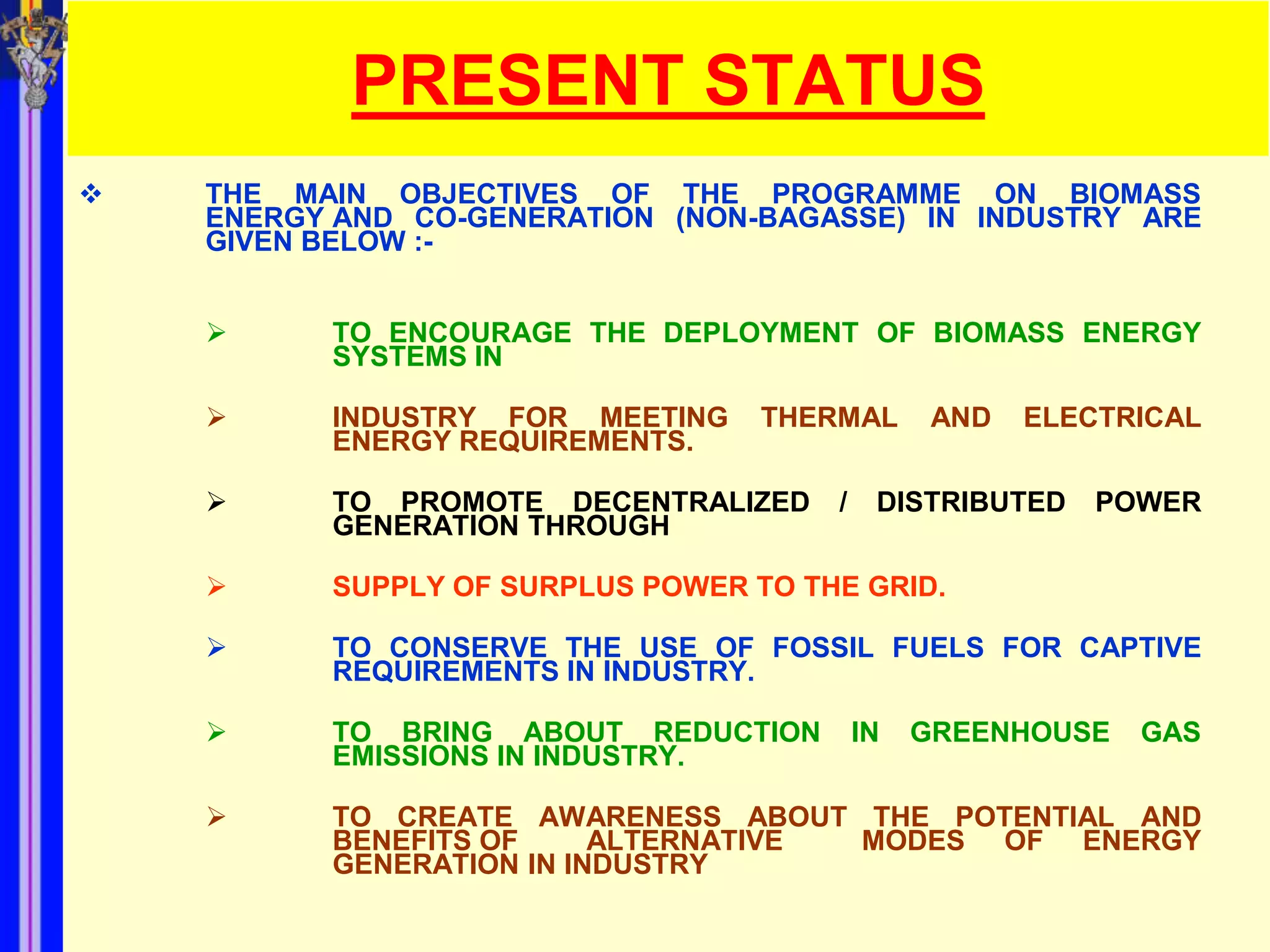 PRESENT STATUS

❖ THE MAIN OBJECTIVES OF THE PROGRAMME ON BIOMASS ENERGY AND CO-GENERATION (NON-BAGASSE) IN INDUSTRY ARE GIVEN BELOW :-

➢ TO ENCOURAGE THE DEPLOYMENT OF BIOMASS ENERGY SYSTEMS IN

➢ INDUSTRY FOR MEETING THERMAL AND ELECTRICAL ENERGY REQUIREMENTS.

➢ TO PROMOTE DECENTRALIZED / DISTRIBUTED POWER GENERATION THROUGH

➢ SUPPLY OF SURPLUS POWER TO THE GRID.

➢ TO CONSERVE THE USE OF FOSSIL FUELS FOR CAPTIVE REQUIREMENTS IN INDUSTRY.

➢ TO BRING ABOUT REDUCTION IN GREENHOUSE GAS EMISSIONS IN INDUSTRY.

➢ TO CREATE AWARENESS ABOUT THE POTENTIAL AND BENEFITS OF ALTERNATIVE MODES OF ENERGY GENERATION IN INDUSTRY